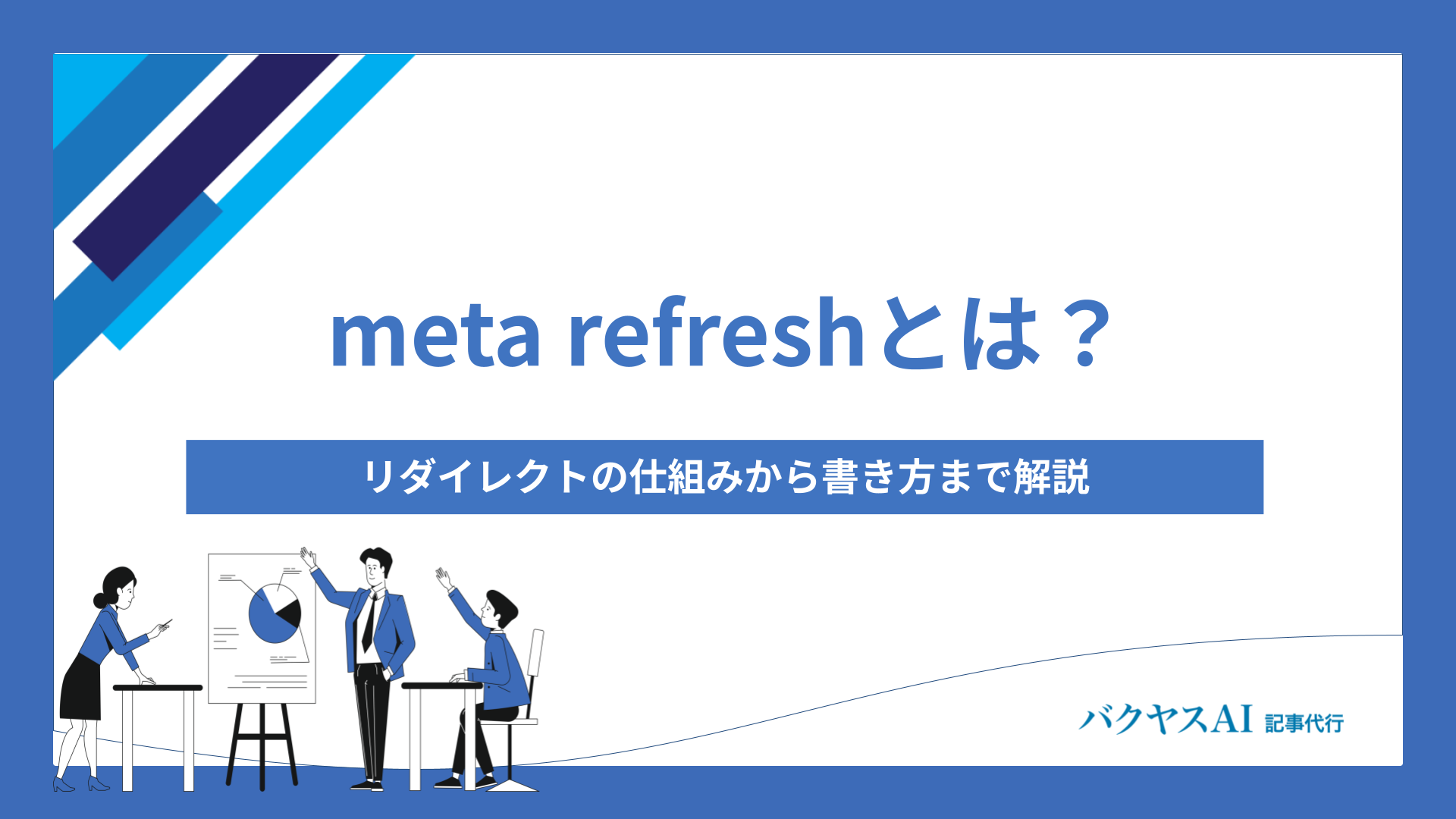 meta refreshとは？

リダイレクトの仕組みから書き方まで解説

バクヤスAI 記事代行